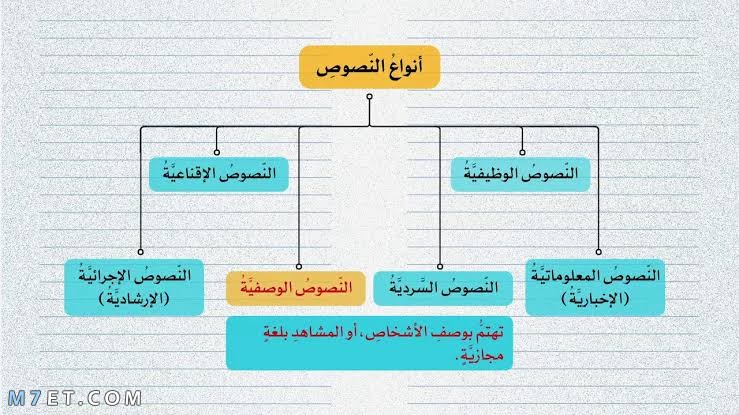 أنواعُ النّصوصِ

النّصوصُ الوظيفيّةُ

النّصوصُ الإقناعيّةُ

النّصوصُ المعلوماتيّةُ (الإخباريّةُ)

النّصوصُ السّرديّةُ

النّصوصُ الوصفيّةُ

النّصوصُ الإجرائيّةُ (الإرشاديّةُ)

تهتمُّ بوصفِ الأشخاصِ، أو المشاهدِ بلغةٍ مجازيّةٍ.

M7ET.COM